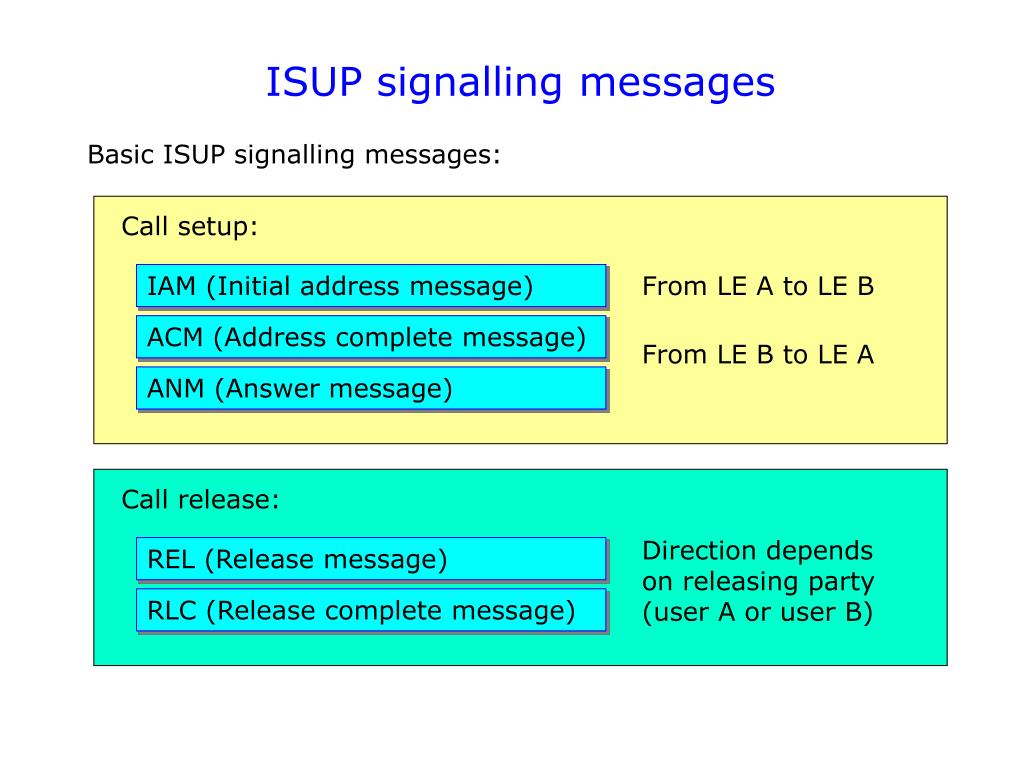 ISUP signalling messages

Basic ISUP signalling messages:

Call setup:

IAM (Initial address message)

ACM (Address complete message)

ANM (Answer message)

From LE A to LE B

From LE B to LE A

Call release:

REL (Release message)

RLC (Release complete message)

Direction depends on releasing party (user A or user B)